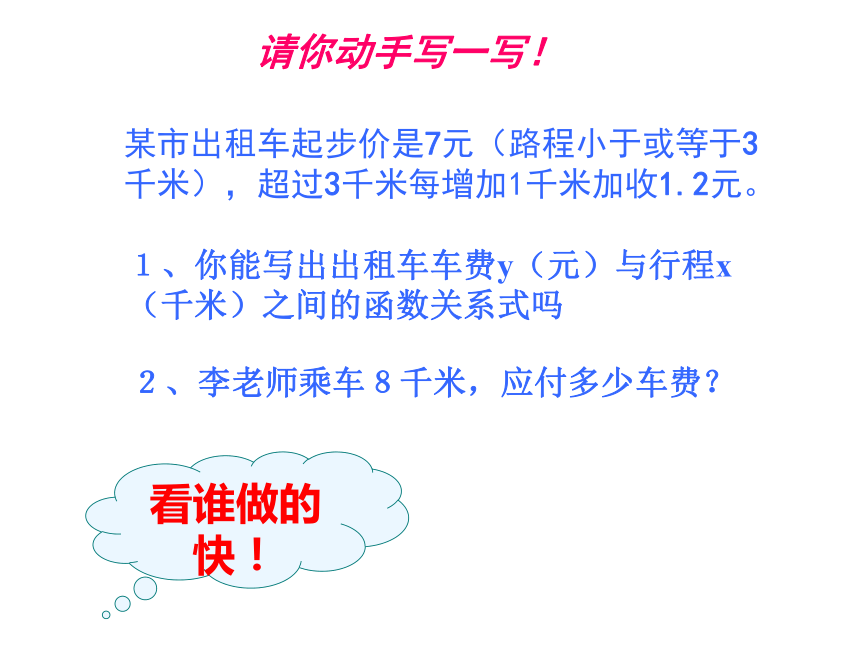 请你动手写一写！

某市出租车起步价是7元（路程小于或等于3千米），超过3千米每增加1千米加收1.2元。

1、你能写出出租车车费y（元）与行程x（千米）之间的函数关系式吗

2、李老师乘车 8 千米，应付多少车费？

看谁做的快！